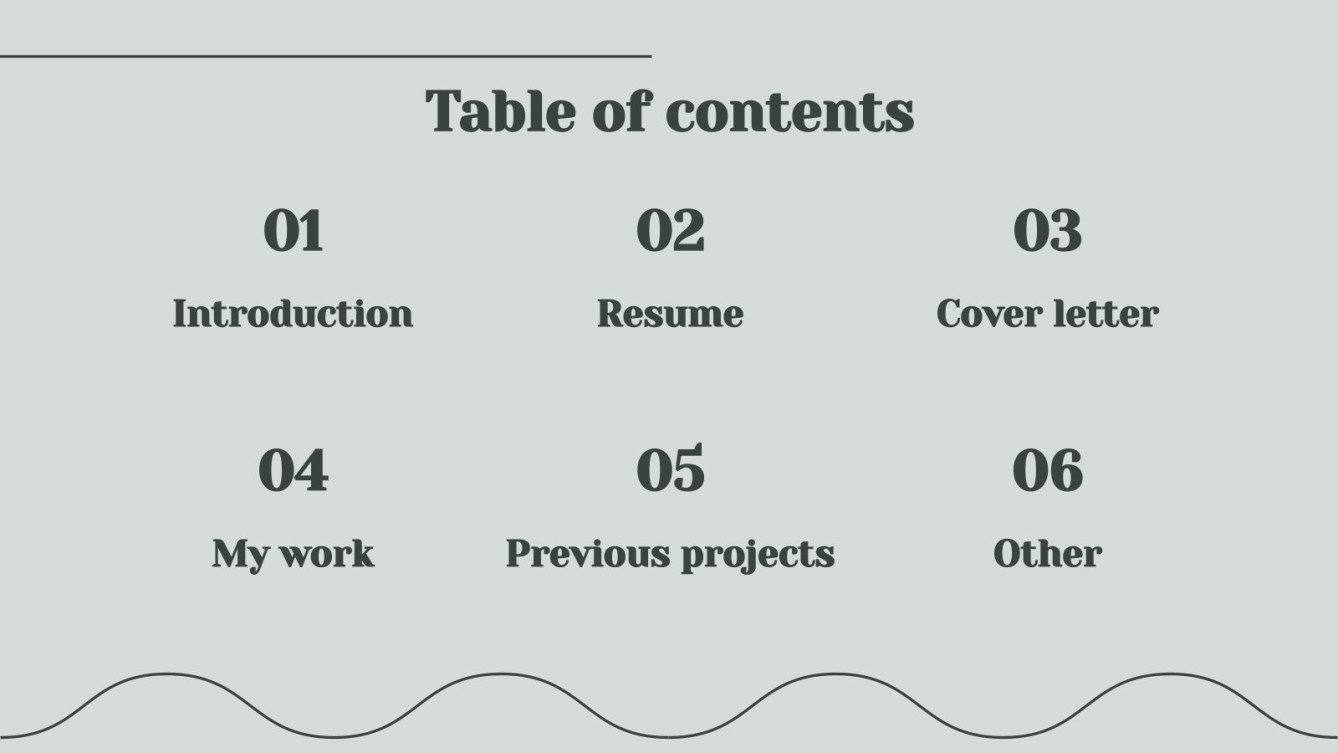 Table of contents

01

Introduction

02

Resume

03

Cover letter

04

My work

05

Previous projects

06

Other